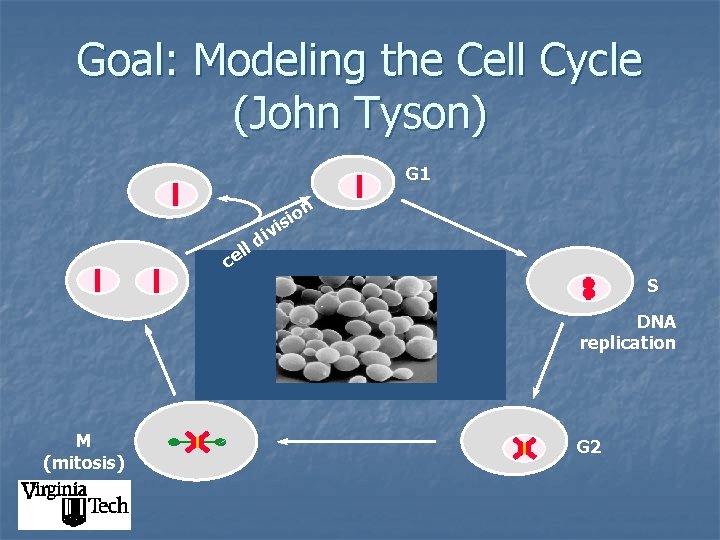 Goal: Modeling the Cell Cycle
(John Tyson)

G1

cell division

S

DNA
replication

G2

M
(mitosis)

Virginia
Tech